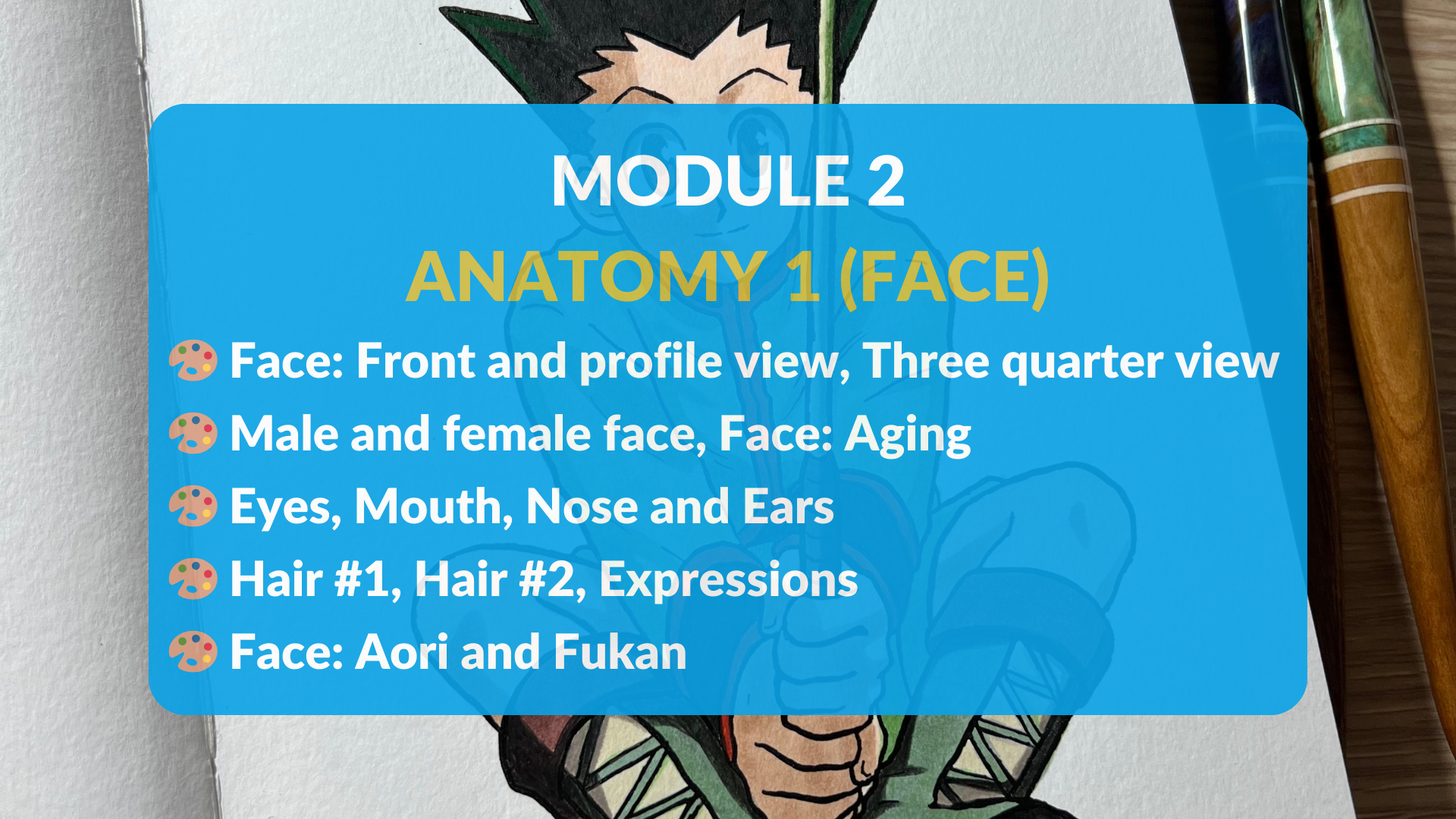 MODULE 2
ANATOMY 1 (FACE)
🎨 Face: Front and profile view, Three quarter view
🎨 Male and female face, Face: Aging
🎨 Eyes, Mouth, Nose and Ears
🎨 Hair #1, Hair #2, Expressions
🎨 Face: Aori and Fukan